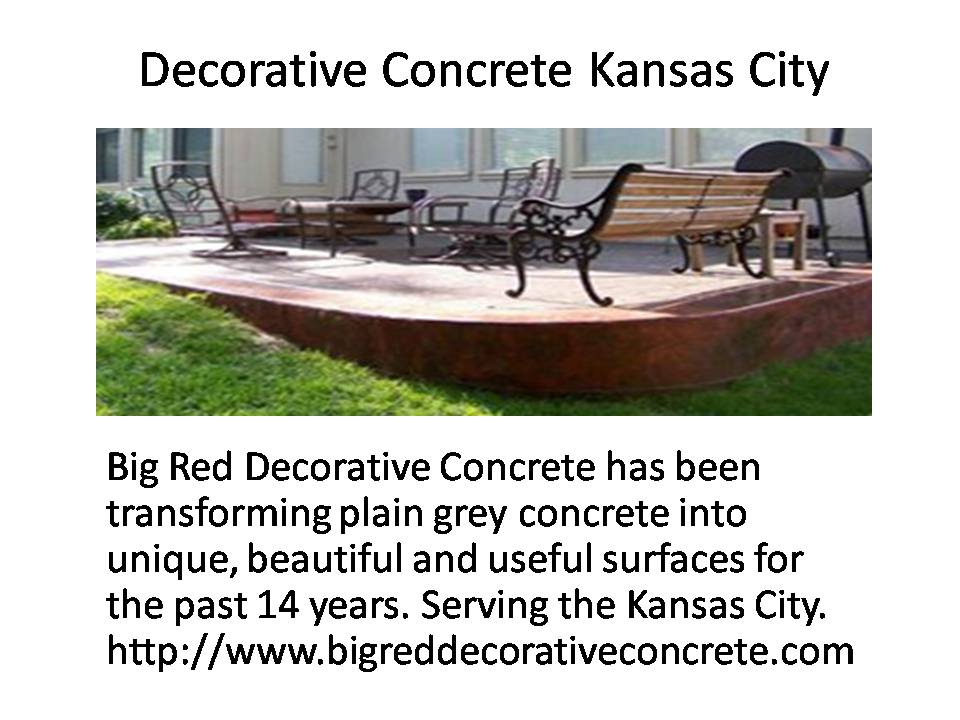 Decorative Concrete Kansas City

Big Red Decorative Concrete has been transforming plain grey concrete into unique, beautiful and useful surfaces for the past 14 years. Serving the Kansas City. http://www.bigreddecorativeconcrete.com